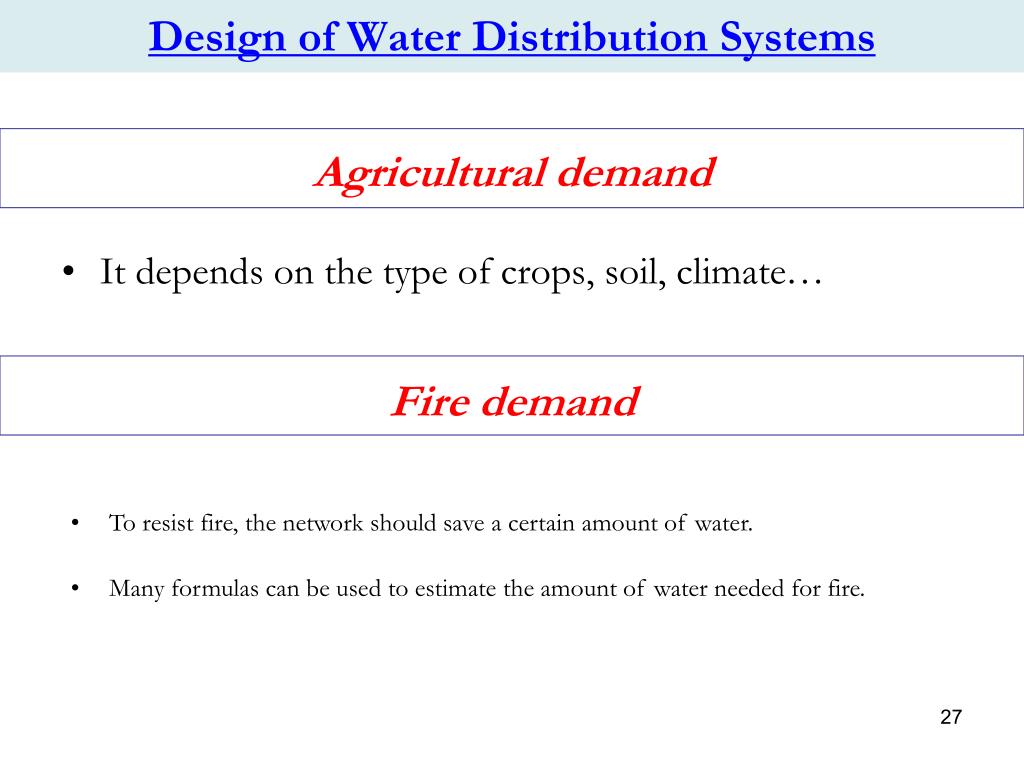 Design of Water Distribution Systems

Agricultural demand

• It depends on the type of crops, soil, climate…

Fire demand

• To resist fire, the network should save a certain amount of water.

• Many formulas can be used to estimate the amount of water needed for fire.

27